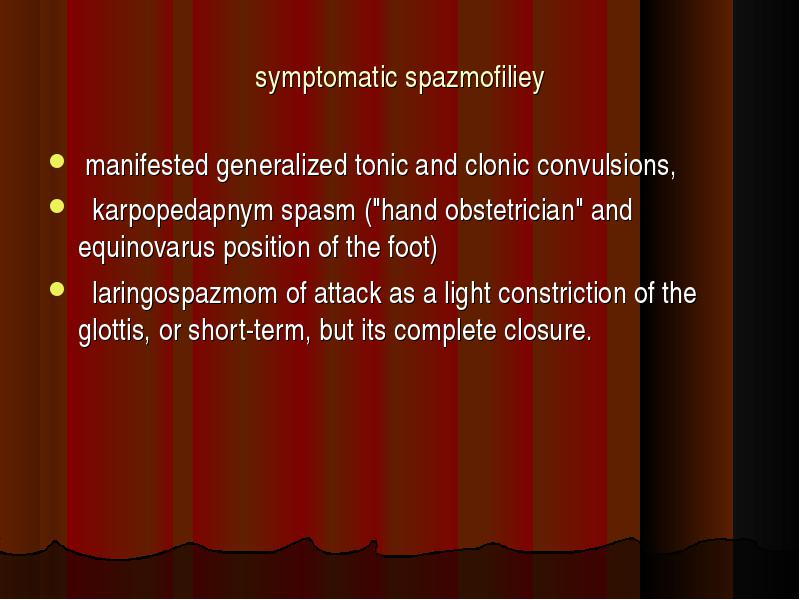 symptomatic spazmofiliey

- manifested generalized tonic and clonic convulsions,
- karpopedapnym spasm ("hand obstetrician" and equinovarus position of the foot)
- laringospazmom of attack as a light constriction of the glottis, or short-term, but its complete closure.